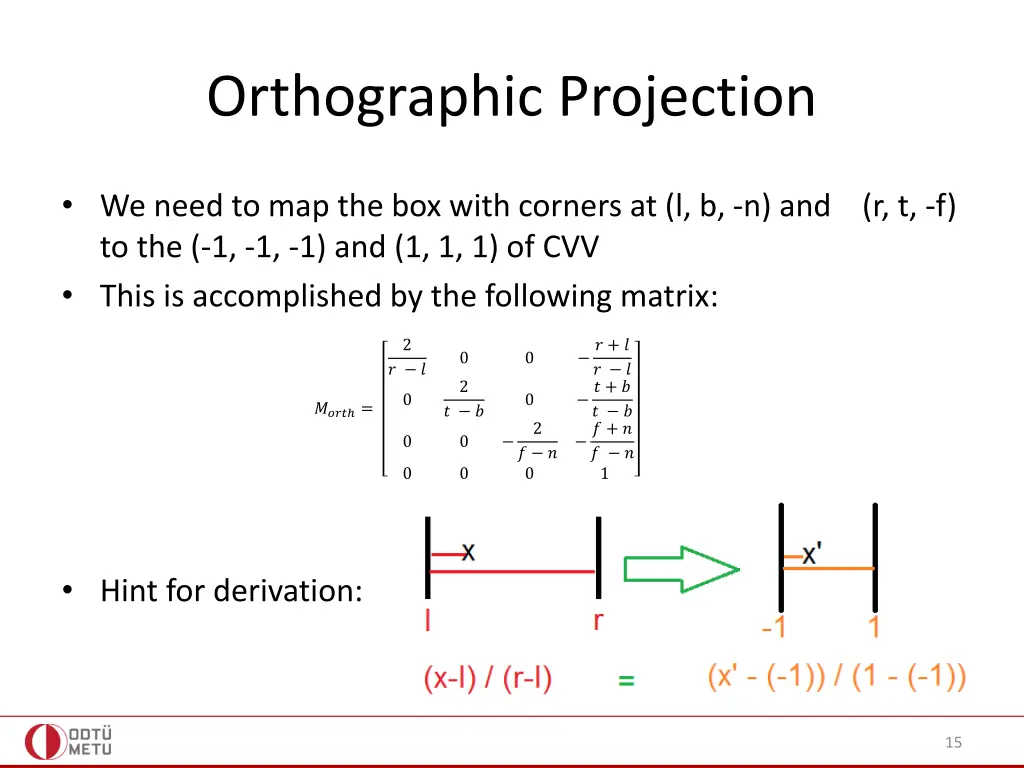 Orthographic Projection

• We need to map the box with corners at (l, b, -n) and (r, t, -f) to the (-1, -1, -1) and (1, 1, 1) of CVV
• This is accomplished by the following matrix:

$M_{orth} = \begin{bmatrix} \frac{2}{r-l} & 0 & 0 & -\frac{r+l}{r-l} \\ 0 & \frac{2}{t-b} & 0 & -\frac{t+b}{t-b} \\ 0 & 0 & -\frac{2}{f-n} & -\frac{f+n}{f-n} \\ 0 & 0 & 0 & 1 \end{bmatrix}$

• Hint for derivation:

x
l
r
x'
-1
1

(x-l) / (r-l) = (x' - (-1)) / (1 - (-1))

ODTÜ
METU

15